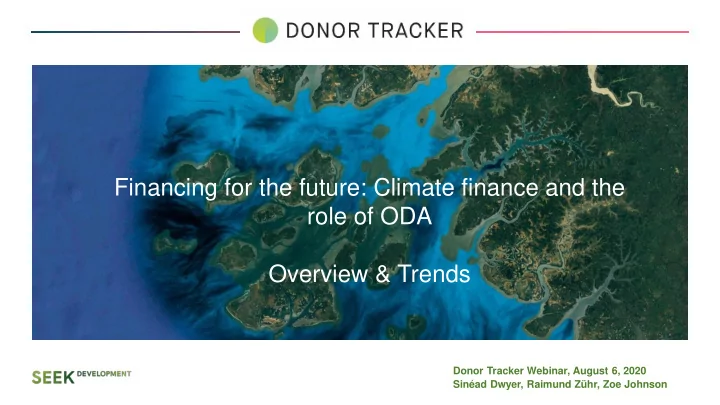 DONOR TRACKER

Financing for the future: Climate finance and the role of ODA

Overview & Trends

SEEK DEVELOPMENT

Donor Tracker Webinar, August 6, 2020
Sinéad Dwyer, Raimund Zühr, Zoe Johnson